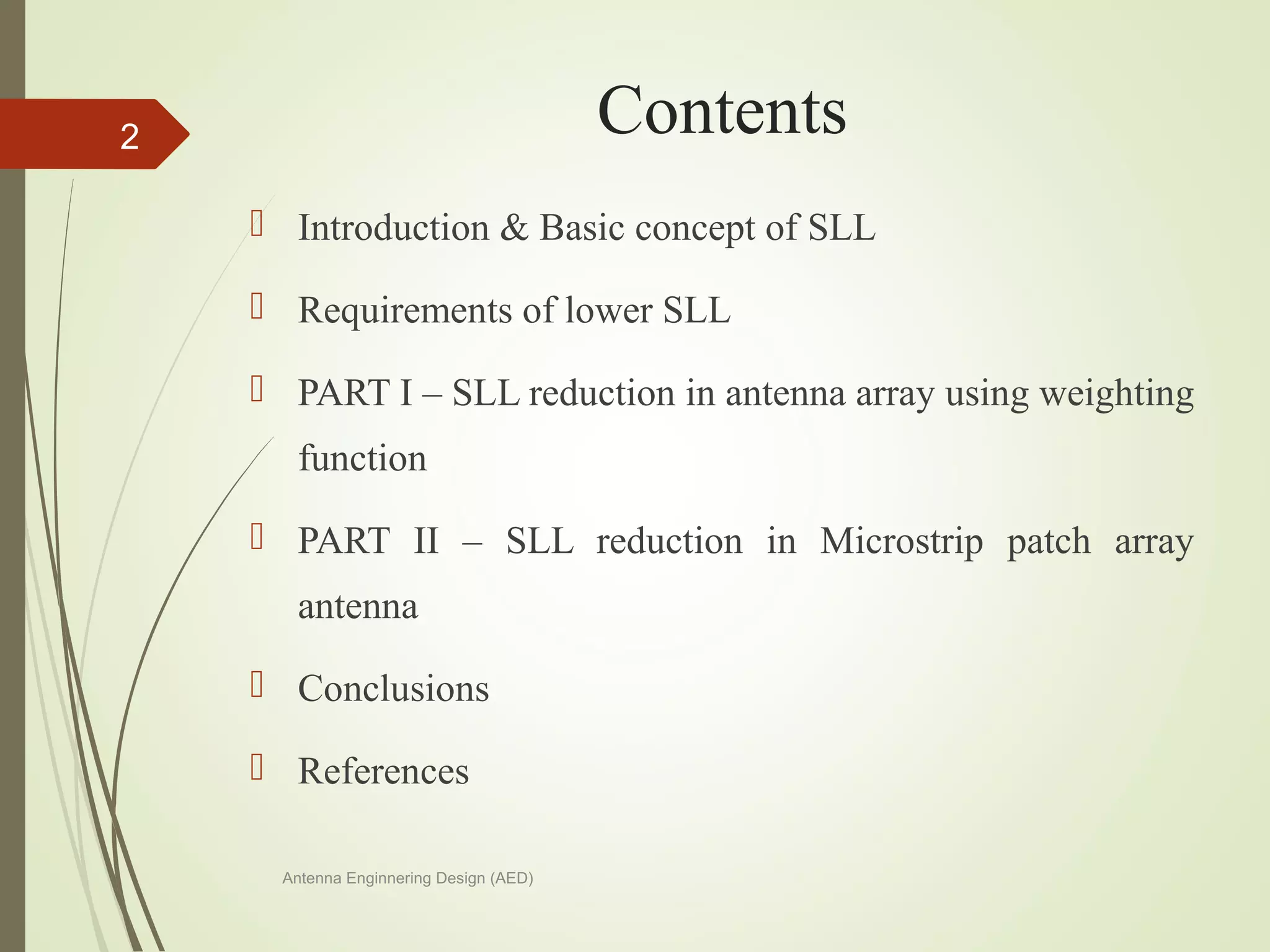 2

Contents

Introduction & Basic concept of SLL

Requirements of lower SLL

PART I – SLL reduction in antenna array using weighting function

PART II – SLL reduction in Microstrip patch array antenna

Conclusions

References

Antenna Enginnering Design (AED)